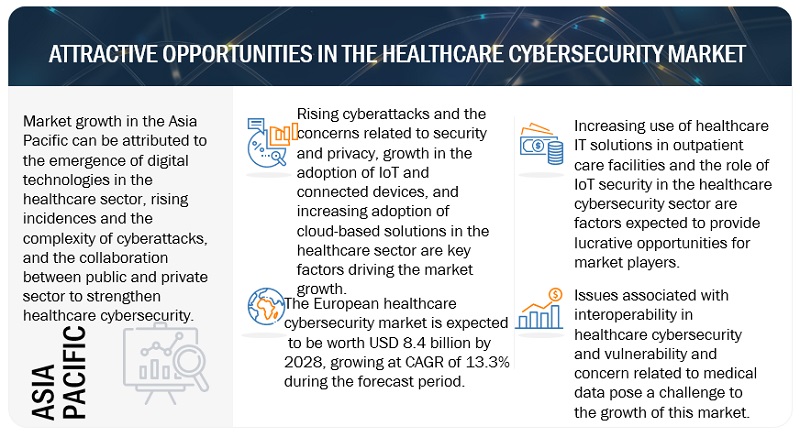 ATTRACTIVE OPPORTUNITIES IN THE HEALTHCARE CYBERSECURITY MARKET

Market growth in the Asia Pacific can be attributed to the emergence of digital technologies in the healthcare sector, rising incidences and the complexity of cyberattacks, and the collaboration between public and private sector to strengthen healthcare cybersecurity.

ASIA PACIFIC

Rising cyberattacks and the concerns related to security and privacy, growth in the adoption of IoT and connected devices, and increasing adoption of cloud-based solutions in the healthcare sector are key factors driving the market growth.

The European healthcare cybersecurity market is expected to be worth USD 8.4 billion by 2028, growing at CAGR of 13.3% during the forecast period.

Increasing use of healthcare IT solutions in outpatient care facilities and the role of IoT security in the healthcare cybersecurity sector are factors expected to provide lucrative opportunities for market players.

Issues associated with interoperability in healthcare cybersecurity and vulnerability and concern related to medical data pose a challenge to the growth of this market.